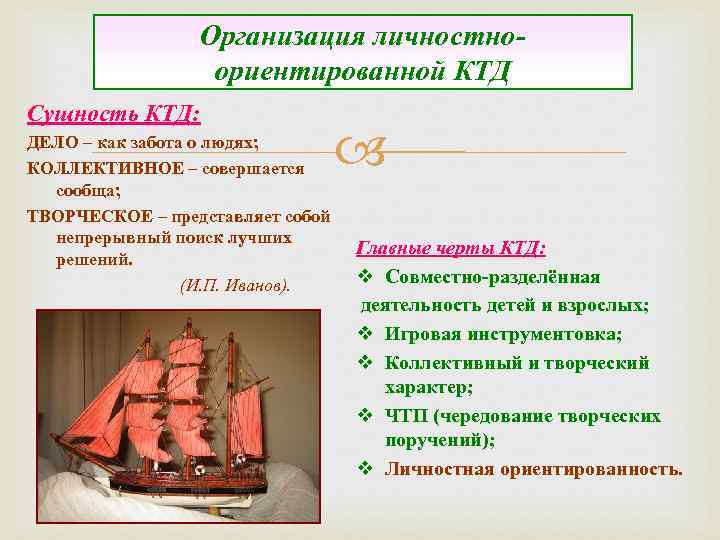 Организация личностно-ориентированной КТД

Сущность КТД:

ДЕЛО – как забота о людях;

КОЛЛЕКТИВНОЕ – совершается сообща;

ТВОРЧЕСКОЕ – представляет собой непрерывный поиск лучших решений.

(И.П. Иванов).

Главные черты КТД:

❖ Совместно-разделённая деятельность детей и взрослых;

❖ Игровая инструментовка;

❖ Коллективный и творческий характер;

❖ ЧТП (чередование творческих поручений);

❖ Личностная ориентированность.